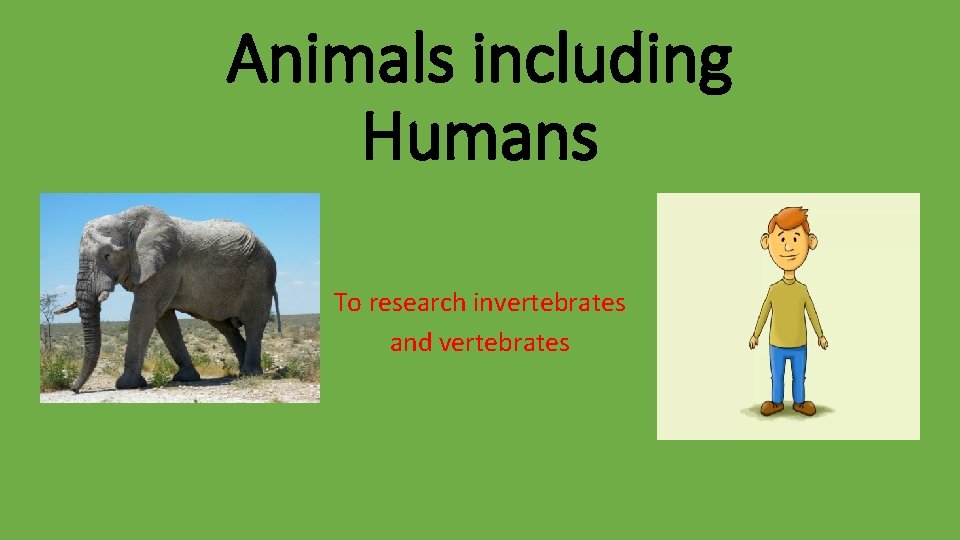 Animals including Humans

To research invertebrates and vertebrates